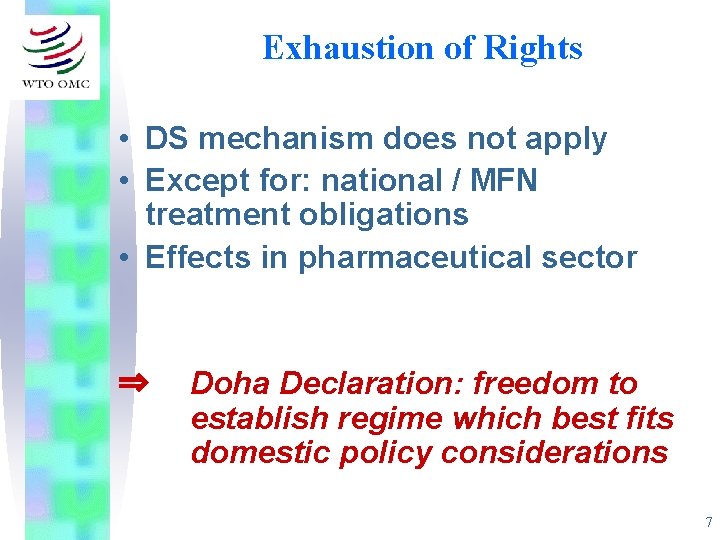 WTO OMC

Exhaustion of Rights

• DS mechanism does not apply
• Except for: national / MFN treatment obligations
• Effects in pharmaceutical sector

⇒ Doha Declaration: freedom to establish regime which best fits domestic policy considerations

7